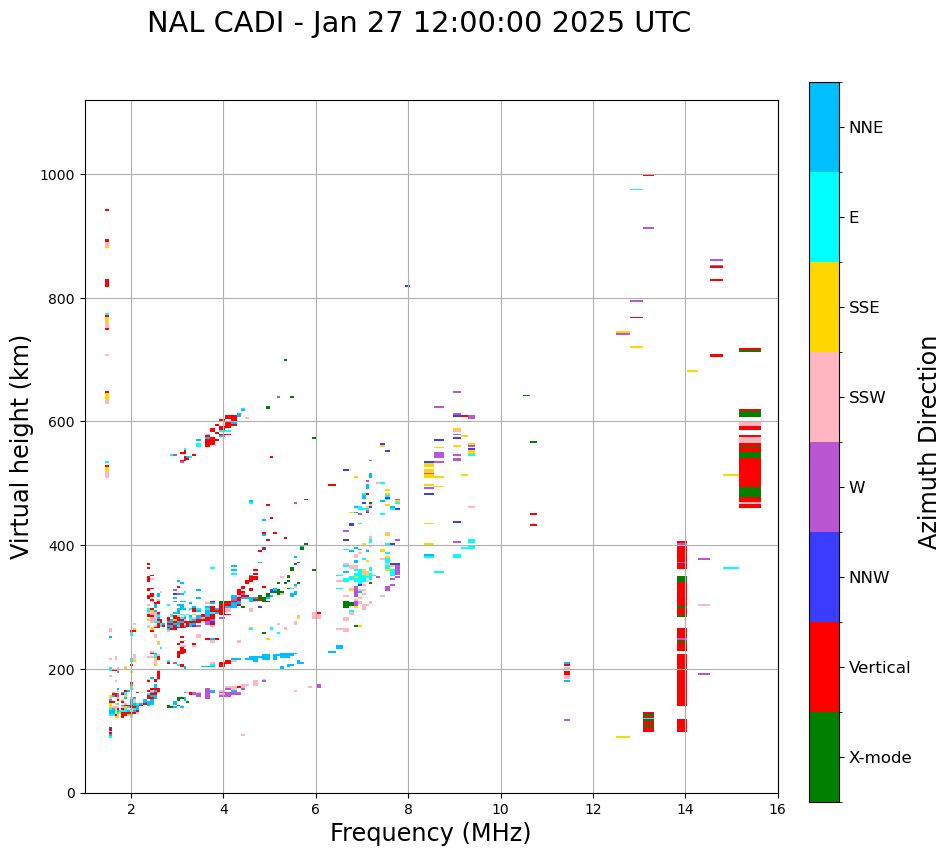 NAL CADI - Jan 27 12:00:00 2025 UTC

Virtual height (km)

1000
800
600
400
200
0

2
4
6
8
10
12
14
16

Frequency (MHz)

NNE
E
SSE
SSW
W
NNW
Vertical
X-mode

Azimuth Direction